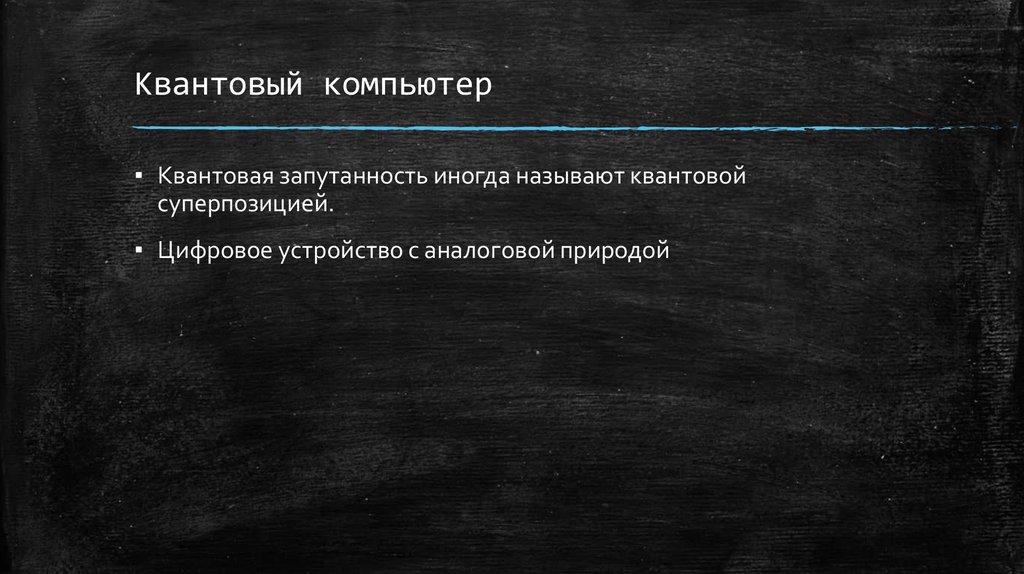 Квантовый компьютер

▪ Квантовая запутанность иногда называют квантовой суперпозицией.

▪ Цифровое устройство с аналоговой природой